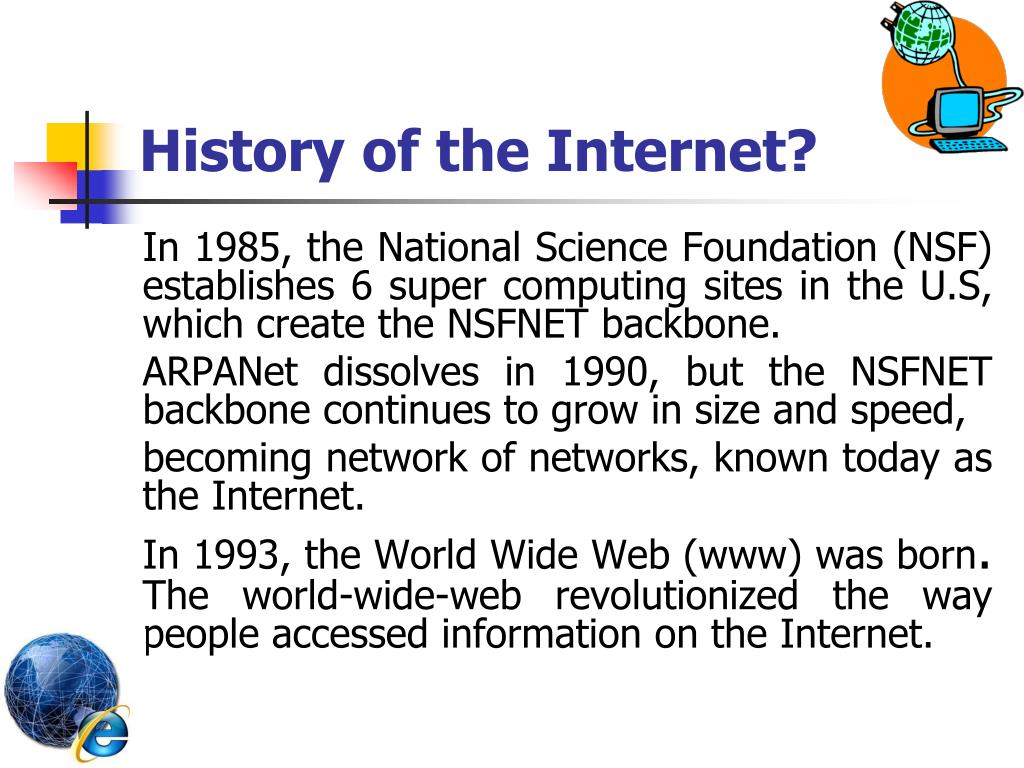 History of the Internet?

In 1985, the National Science Foundation (NSF) establishes 6 super computing sites in the U.S, which create the NSFNET backbone.

ARPANet dissolves in 1990, but the NSFNET backbone continues to grow in size and speed,

becoming network of networks, known today as the Internet.

In 1993, the World Wide Web (www) was born. The world-wide-web revolutionized the way people accessed information on the Internet.